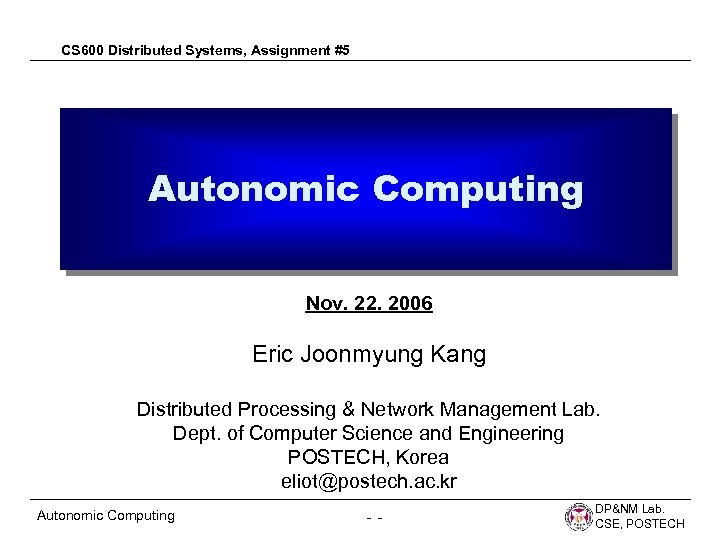 CS600 Distributed Systems, Assignment #5

Autonomic Computing

Nov. 22. 2006

Eric Joonmyung Kang

Distributed Processing & Network Management Lab.
Dept. of Computer Science and Engineering
POSTECH, Korea
eliot@postech.ac.kr

Autonomic Computing

- -

DP&NM Lab.
CSE, POSTECH